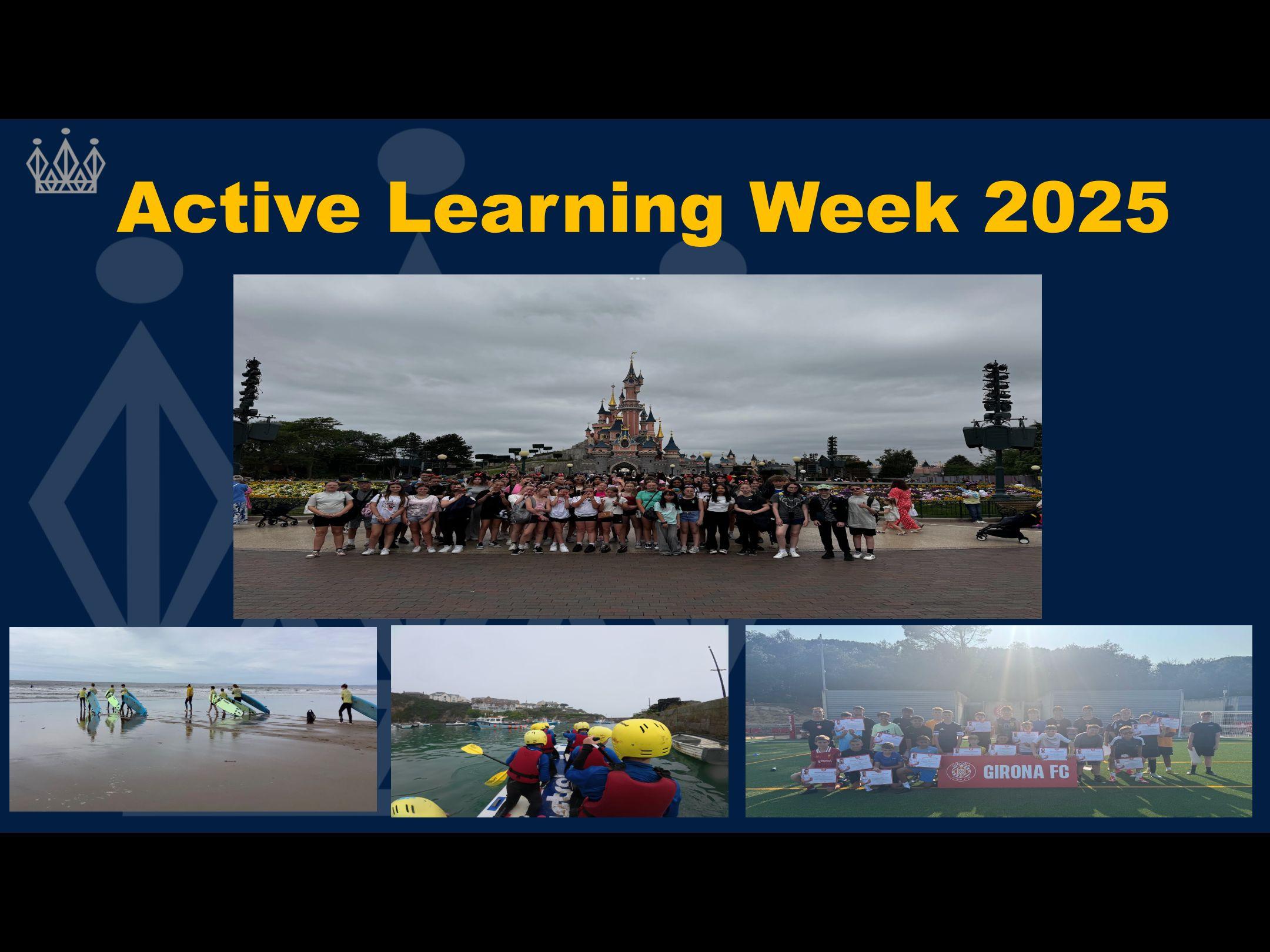 Active Learning Week 2025

GIRONA FC